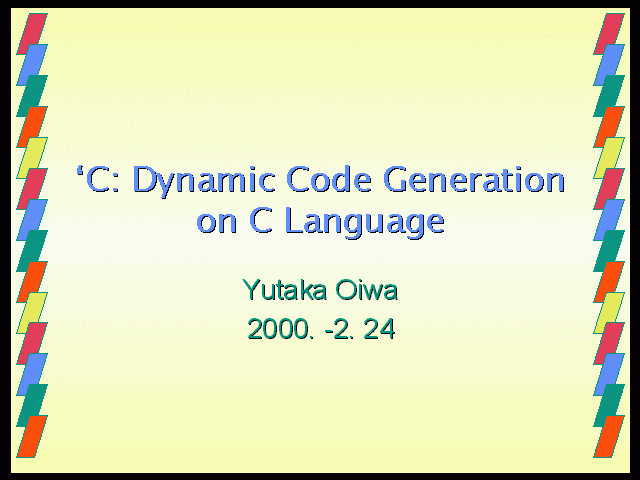 ‘C: Dynamic Code Generation on C Language

Yutaka Oiwa
2000. -2. 24